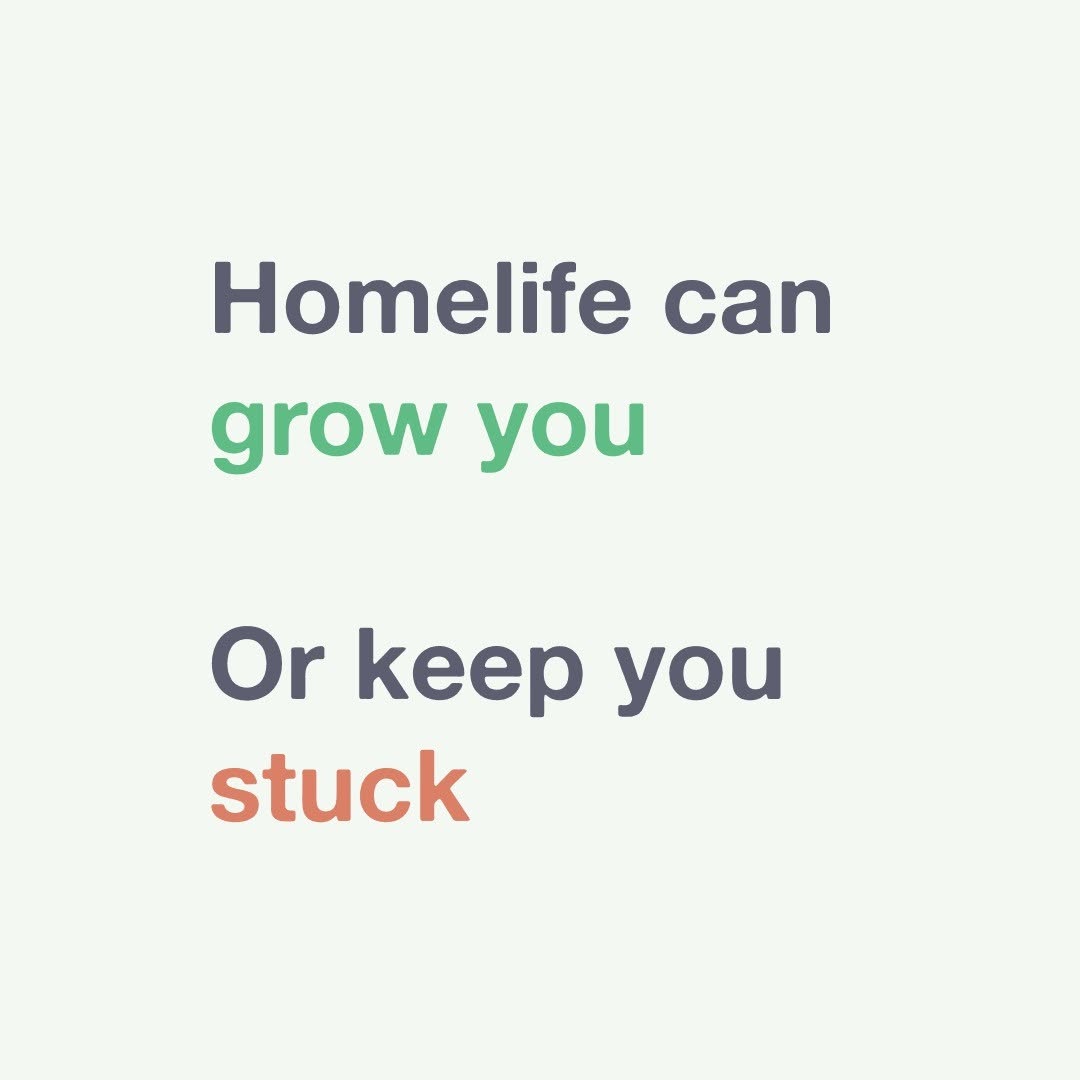 Homelife can grow you

Or keep you stuck